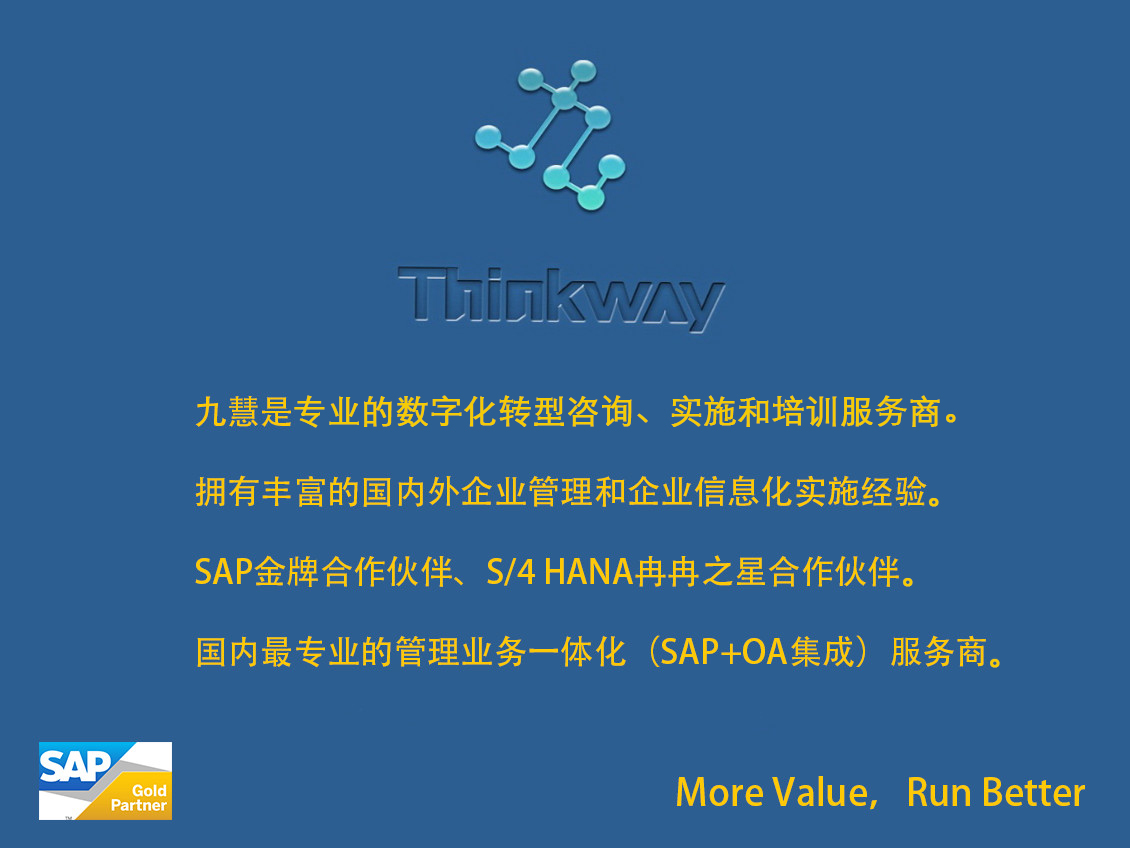 Thinkway

九慧是专业的数字化转型咨询、实施和培训服务商。

拥有丰富的国内外企业管理和企业信息化实施经验。

SAP金牌合作伙伴、S/4 HANA冉冉之星合作伙伴。

国内最专业的管理业务一体化（SAP+OA集成）服务商。

SAP Gold Partner

More Value， Run Better